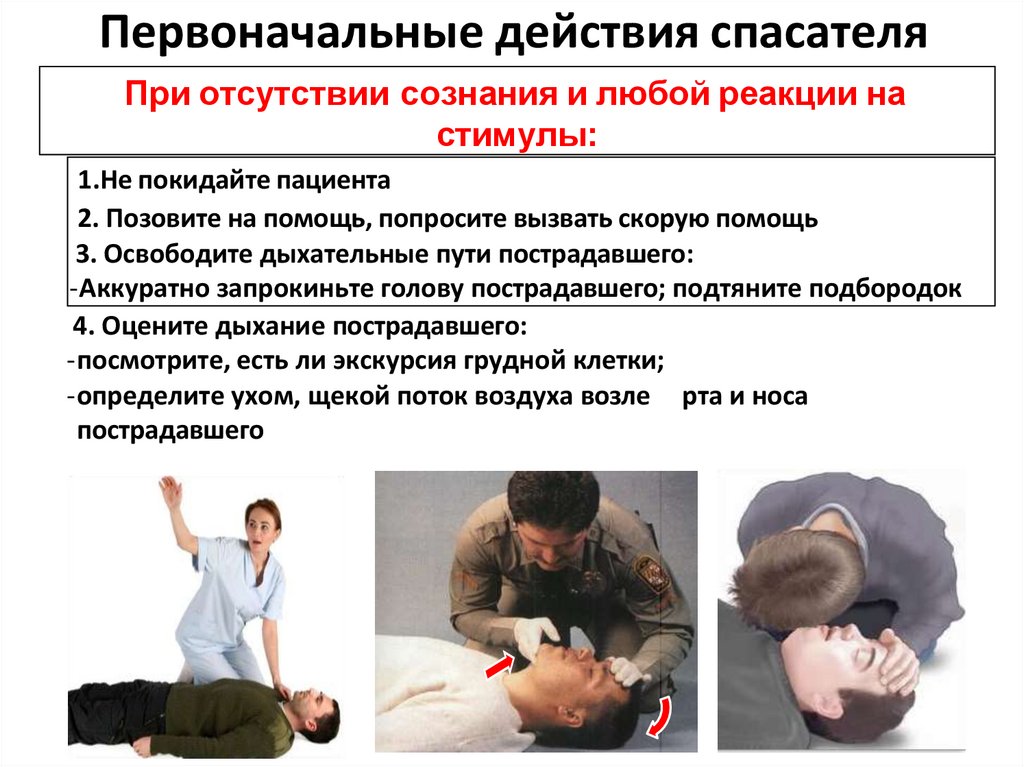 Первоначальные действия спасателя

При отсутствии сознания и любой реакции на стимулы:

1.Не покидайте пациента

2. Позовите на помощь, попросите вызвать скорую помощь

3. Освободите дыхательные пути пострадавшего:
-Аккуратно запрокиньте голову пострадавшего; подтяните подбородок

4. Оцените дыхание пострадавшего:
-посмотрите, есть ли экскурсия грудной клетки;
-определите ухом, щекой поток воздуха возле рта и носа пострадавшего